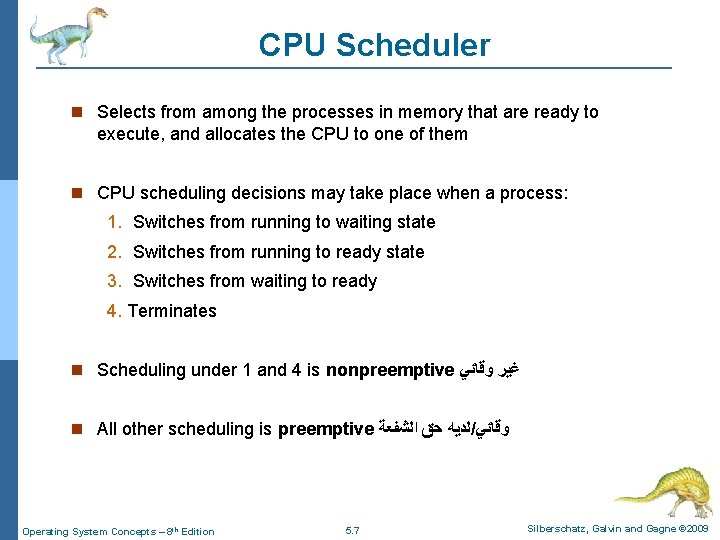 CPU Scheduler

Selects from among the processes in memory that are ready to execute, and allocates the CPU to one of them

CPU scheduling decisions may take place when a process:
1. Switches from running to waiting state
2. Switches from running to ready state
3. Switches from waiting to ready
4. Terminates

Scheduling under 1 and 4 is nonpreemptive غير وقائي

All other scheduling is preemptive وقائي/لديه حق الشفعة

Operating System Concepts – 8th Edition 5.7 Silberschatz, Galvin and Gagne ©2009